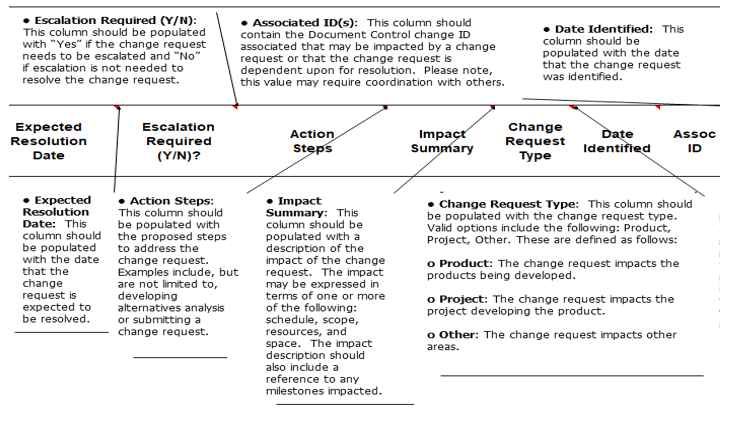 • Escalation Required (Y/N): This column should be populated with "Yes" if the change request needs to be escalated and "No" if escalation is not needed to resolve the change request.

• Associated ID(s): This column should contain the Document Control change ID associated that may be impacted by a change request or that the change request is dependent upon for resolution. Please note, this value may require coordination with others.

• Date Identified: This column should be populated with the date that the change request was identified.

| Expected Resolution Date | Escalation Required (Y/N)? | Action Steps | Impact Summary | Change Request Type | Date Identified | Assoc ID |
|---|---|---|---|---|---|---|

• Expected Resolution Date: This column should be populated with the date that the change request is expected to be resolved.

• Action Steps: This column should be populated with the proposed steps to address the change request. Examples include, but are not limited to, developing alternatives analysis or submitting a change request.

• Impact Summary: This column should be populated with a description of the impact of the change request. The impact may be expressed in terms of one or more of the following: schedule, scope, resources, and space. The impact description should also include a reference to any milestones impacted.

• Change Request Type: This column should be populated with the change request type. Valid options include the following: Product, Project, Other. These are defined as follows:

o Product: The change request impacts the products being developed.

o Project: The change request impacts the project developing the product.

o Other: The change request impacts other areas.